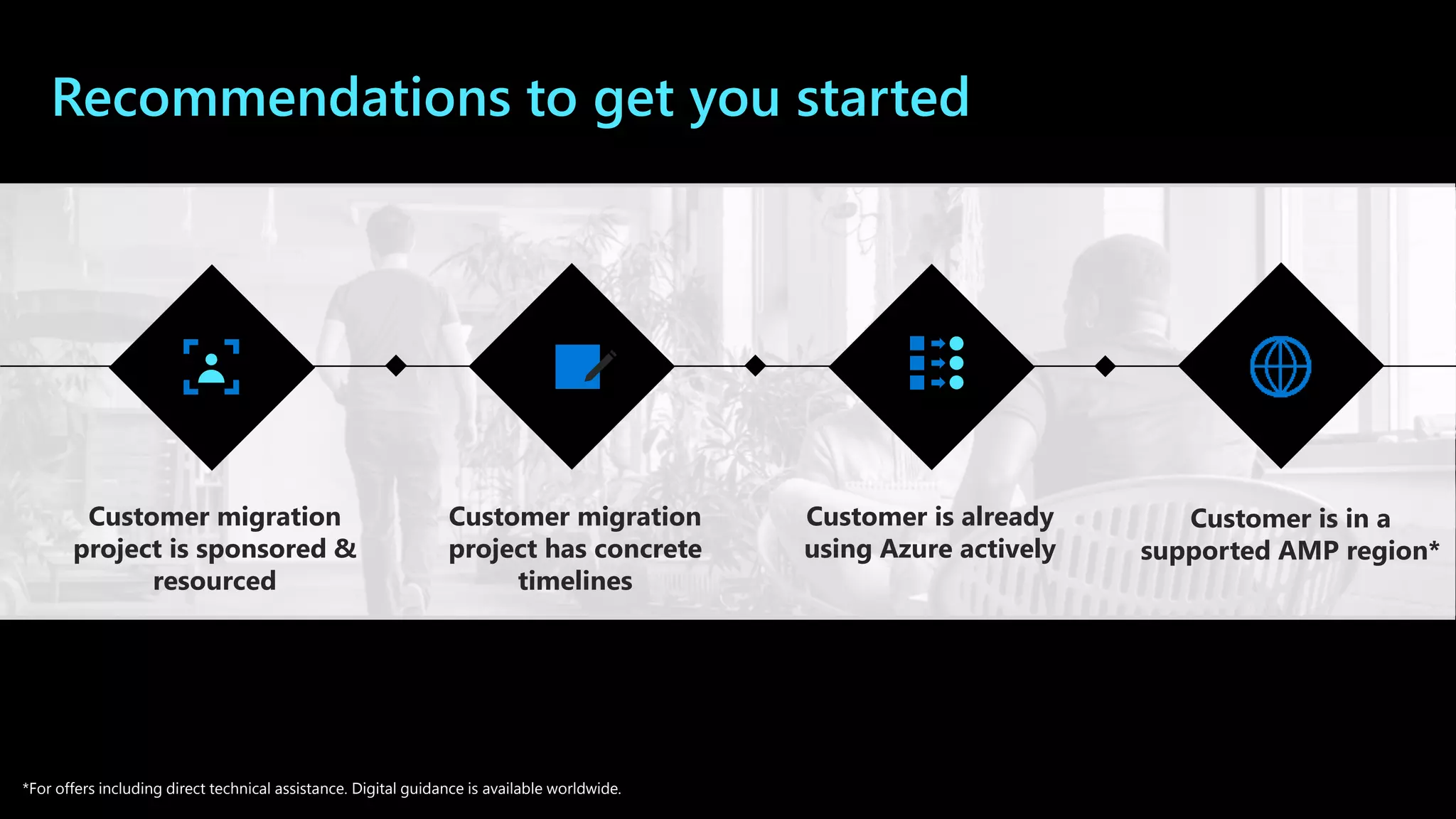 Recommendations to get you started

Customer migration project is sponsored & resourced

Customer migration project has concrete timelines

Customer is already using Azure actively

Customer is in a supported AMP region*

*For offers including direct technical assistance. Digital guidance is available worldwide.